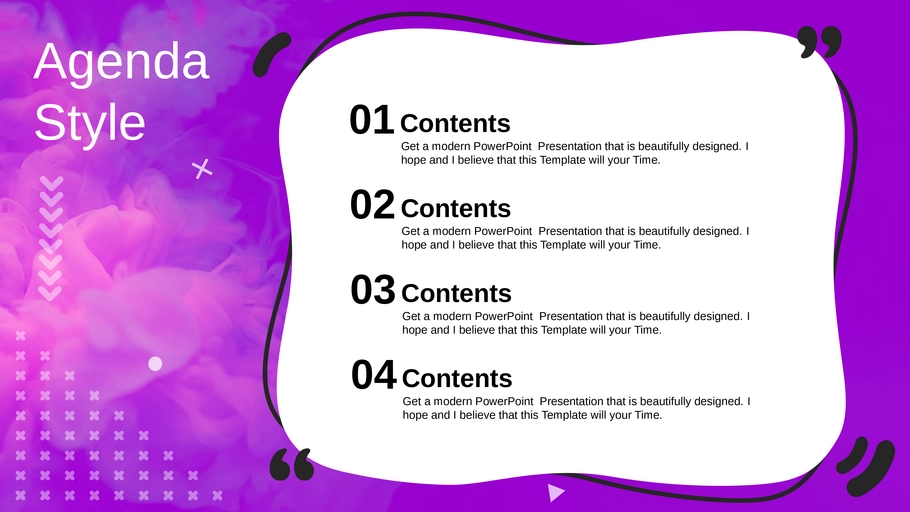 Agenda Style

01 Contents
Get a modern PowerPoint Presentation that is beautifully designed. I hope and I believe that this Template will your Time.

02 Contents
Get a modern PowerPoint Presentation that is beautifully designed. I hope and I believe that this Template will your Time.

03 Contents
Get a modern PowerPoint Presentation that is beautifully designed. I hope and I believe that this Template will your Time.

04 Contents
Get a modern PowerPoint Presentation that is beautifully designed. I hope and I believe that this Template will your Time.